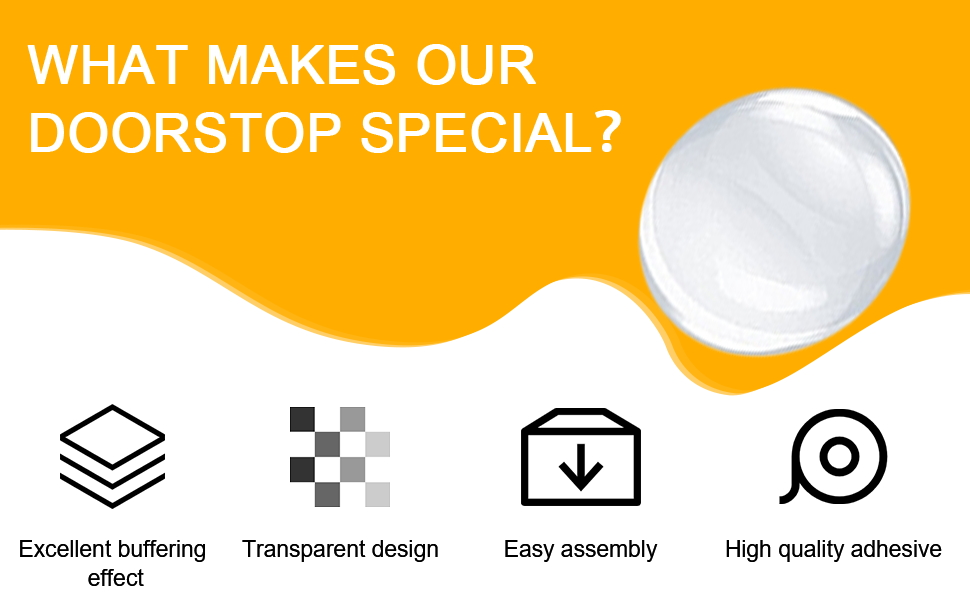 WHAT MAKES OUR DOORSTOP SPECIAL?

Excellent buffering effect

Transparent design

Easy assembly

High quality adhesive